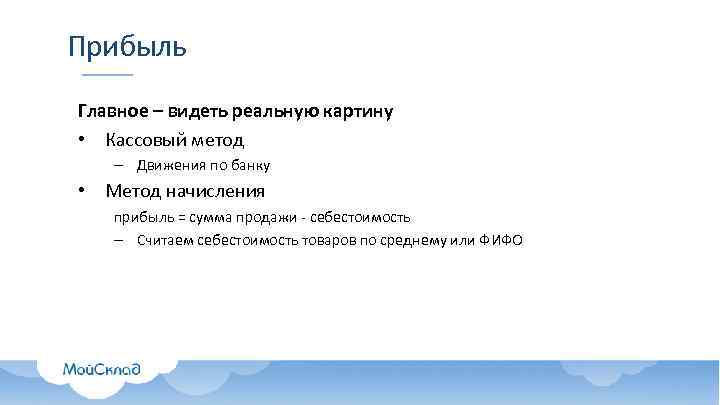 Прибыль

Главное – видеть реальную картину

• Кассовый метод

– Движения по банку

• Метод начисления

прибыль = сумма продажи - себестоимость

– Считаем себестоимость товаров по среднему или ФИФО

МойСклад